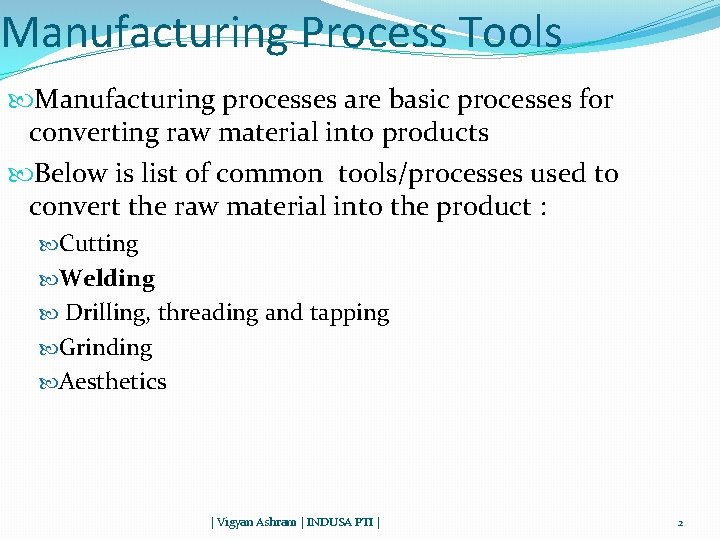 Manufacturing Process Tools

Manufacturing processes are basic processes for converting raw material into products

Below is list of common tools/processes used to convert the raw material into the product :

Cutting

Welding

Drilling, threading and tapping

Grinding

Aesthetics

| Vigyan Ashram | INDUSA PTI |

2